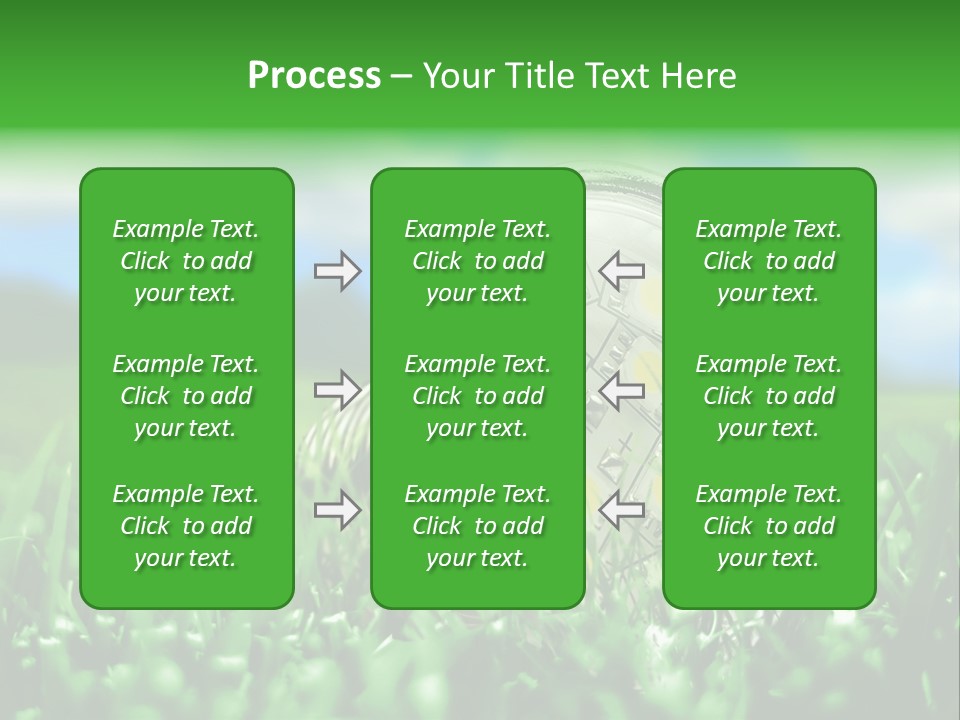 Process – Your Title Text Here

Example Text. Click to add your text.

Example Text. Click to add your text.

Example Text. Click to add your text.

Example Text. Click to add your text.

Example Text. Click to add your text.

Example Text. Click to add your text.

Example Text. Click to add your text.

Example Text. Click to add your text.

Example Text. Click to add your text.